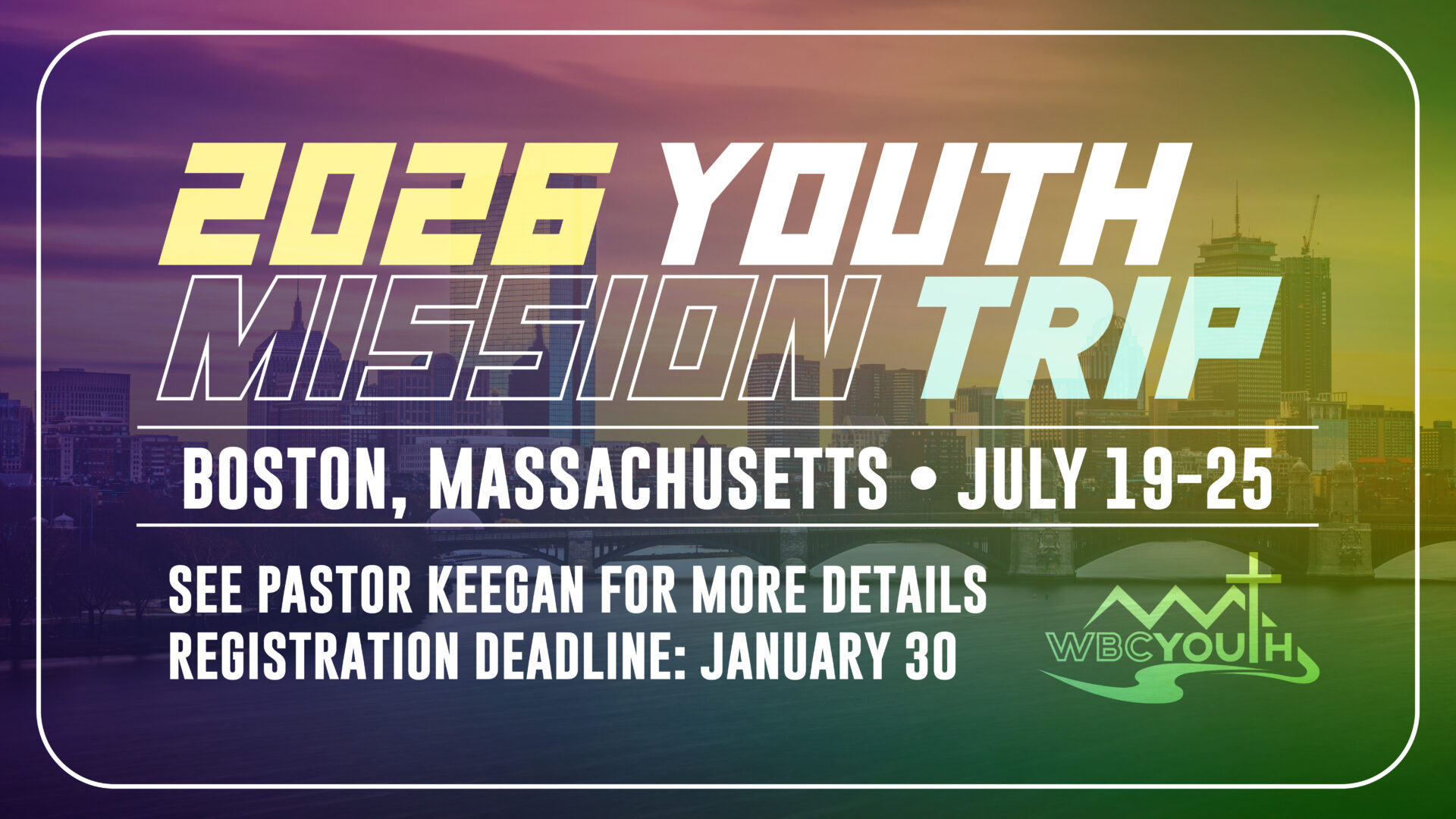 2026 YOUTH MISSION TRIP

BOSTON, MASSACHUSETTS • JULY 19-25

SEE PASTOR KEEGAN FOR MORE DETAILS
REGISTRATION DEADLINE: JANUARY 30

WBCYOUTH